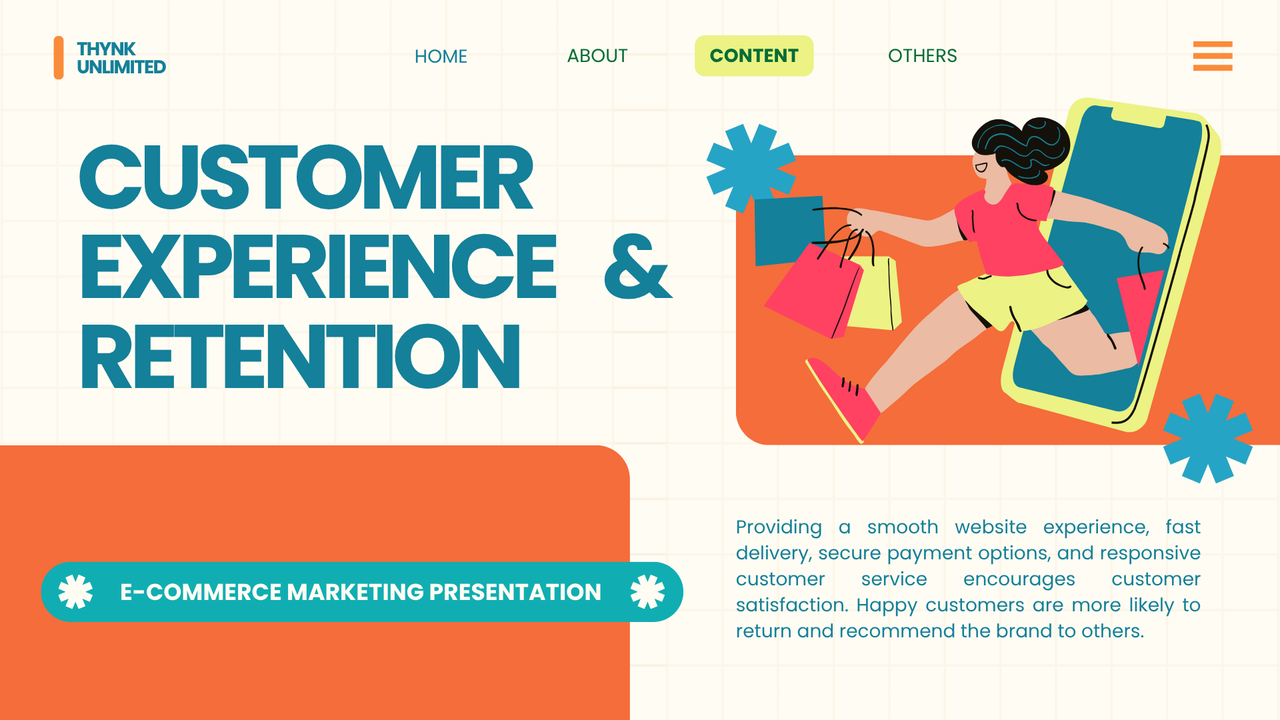 THYNK UNLIMITED

HOME ABOUT CONTENT OTHERS

CUSTOMER EXPERIENCE & RETENTION

E-COMMERCE MARKETING PRESENTATION

Providing a smooth website experience, fast delivery, secure payment options, and responsive customer service encourages customer satisfaction. Happy customers are more likely to return and recommend the brand to others.